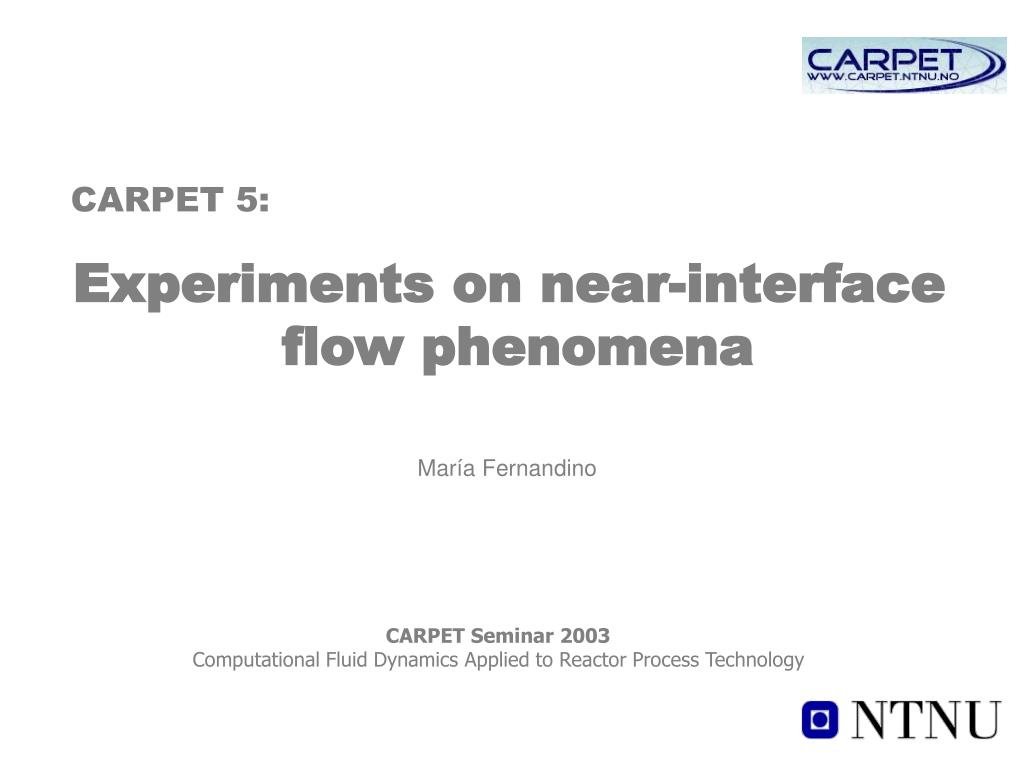 CARPET
WWW.CARPET.NTNU.NO

CARPET 5:

Experiments on near-interface flow phenomena

María Fernandino

CARPET Seminar 2003
Computational Fluid Dynamics Applied to Reactor Process Technology

NTNU